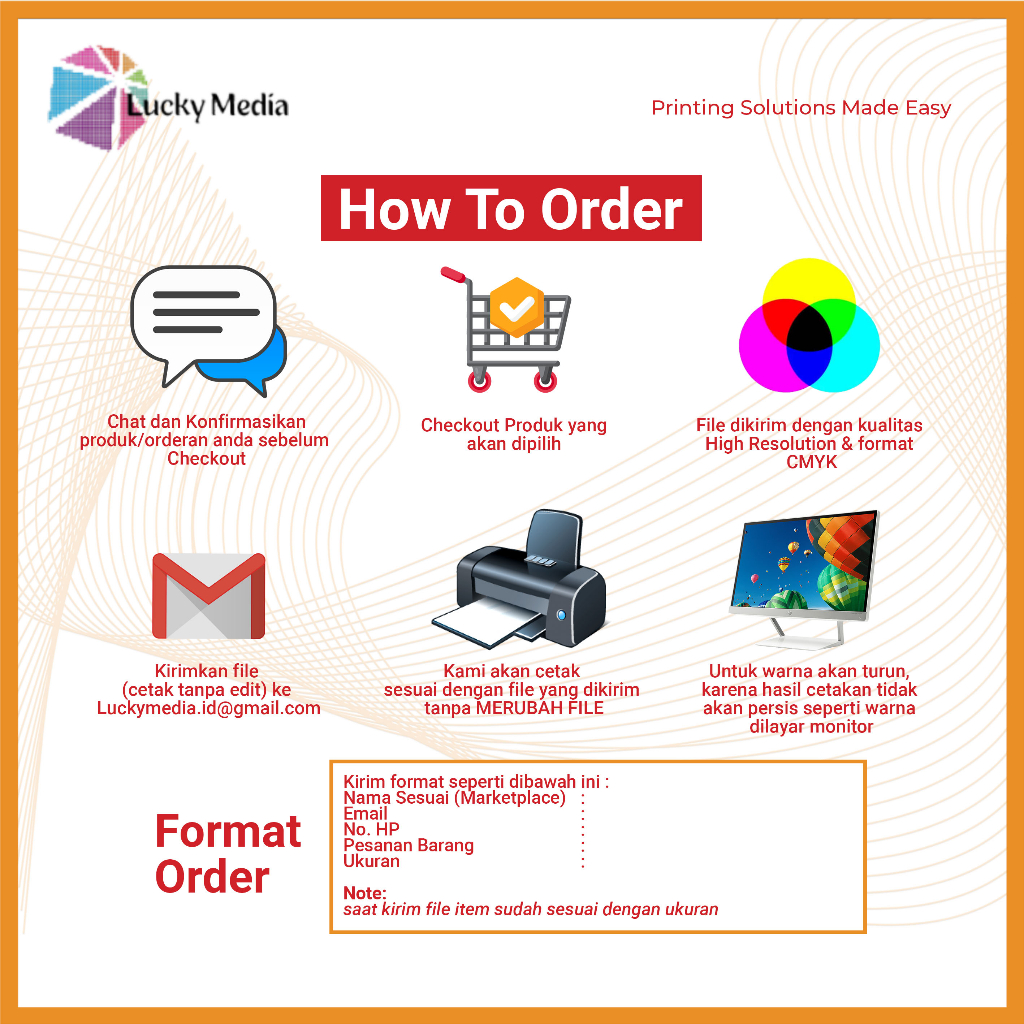 Lucky Media

Printing Solutions Made Easy

How To Order

Chat dan Konfirmasikan produk/orderan anda sebelum Checkout

Checkout Produk yang akan dipilih

File dikirim dengan kualitas High Resolution & format CMYK

Kirimkan file (cetak tanpa edit) ke Luckymedia.id@gmail.com

Kami akan cetak sesuai dengan file yang dikirim tanpa MERUBAH FILE

Untuk warna akan turun, karena hasil cetakan tidak akan persis seperti warna dilayar monitor

Format Order

Kirim format seperti dibawah ini :
Nama Sesuai (Marketplace) :
Email :
No. HP :
Pesanan Barang :
Ukuran :

Note:
saat kirim file item sudah sesuai dengan ukuran